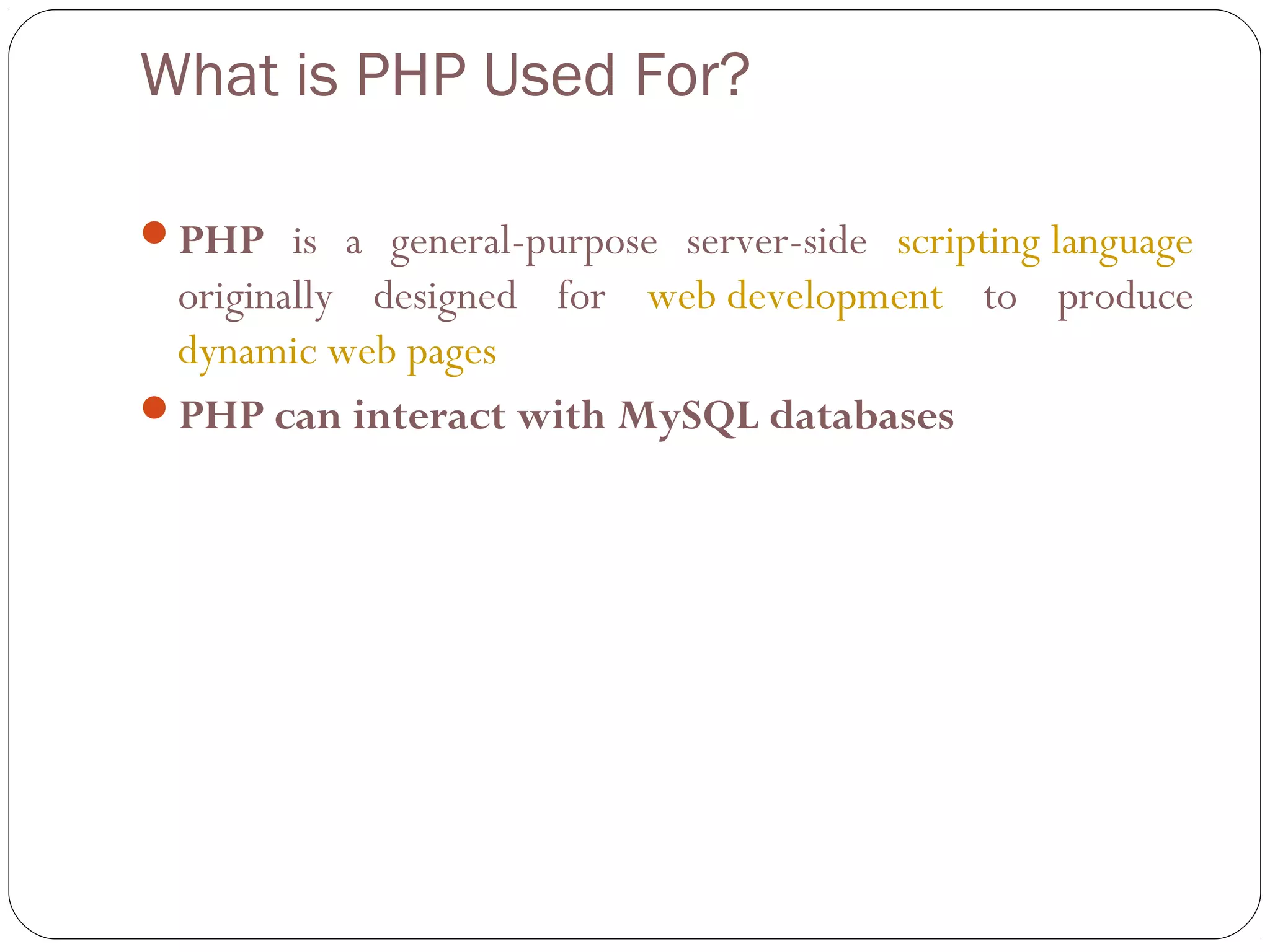 What is PHP Used For?

- PHP is a general-purpose server-side scripting language originally designed for web development to produce dynamic web pages
- PHP can interact with MySQL databases